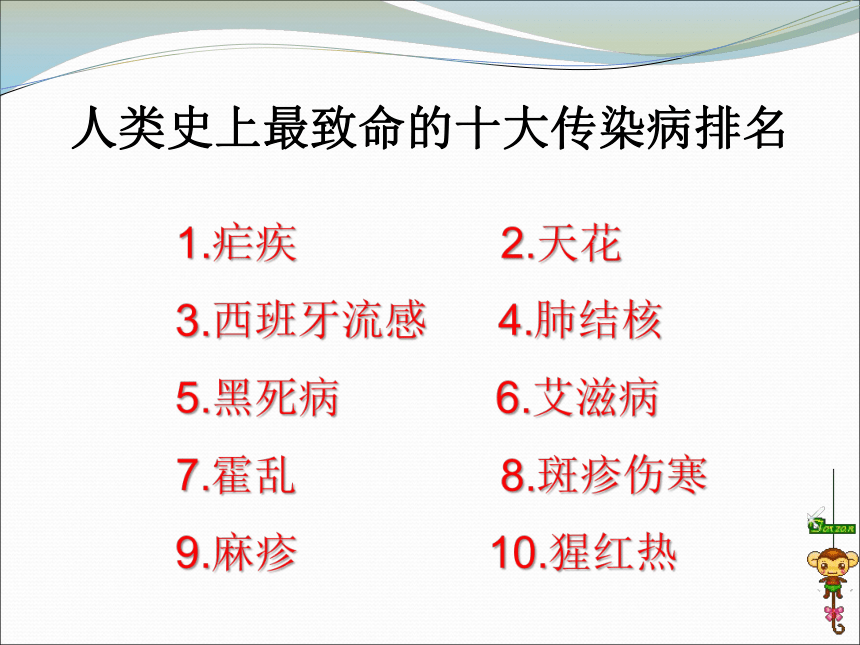 人类史上最致命的十大传染病排名

1.疟疾
2.天花
3.西班牙流感
4.肺结核
5.黑死病
6.艾滋病
7.霍乱
8.斑疹伤寒
9.麻疹
10.猩红热

Tarzan